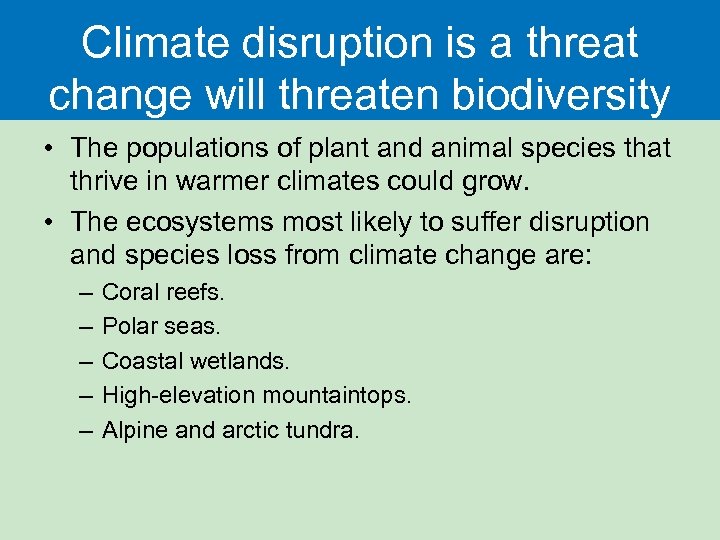 Climate disruption is a threat change will threaten biodiversity

• The populations of plant and animal species that thrive in warmer climates could grow.
• The ecosystems most likely to suffer disruption and species loss from climate change are:
– Coral reefs.
– Polar seas.
– Coastal wetlands.
– High-elevation mountaintops.
– Alpine and arctic tundra.